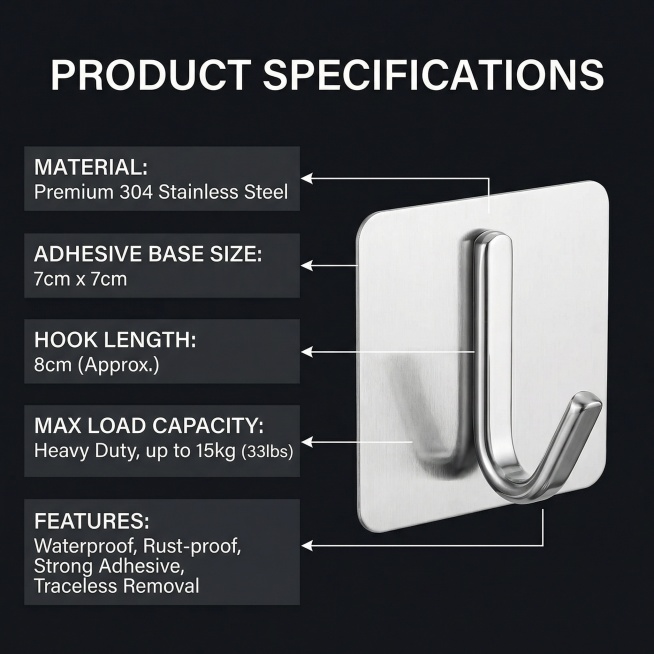 PRODUCT SPECIFICATIONS

MATERIAL:
Premium 304 Stainless Steel

ADHESIVE BASE SIZE:
7cm x 7cm

HOOK LENGTH:
8cm (Approx.)

MAX LOAD CAPACITY:
Heavy Duty, up to 15kg (33lbs)

FEATURES:
Waterproof, Rust-proof, Strong Adhesive, Traceless Removal